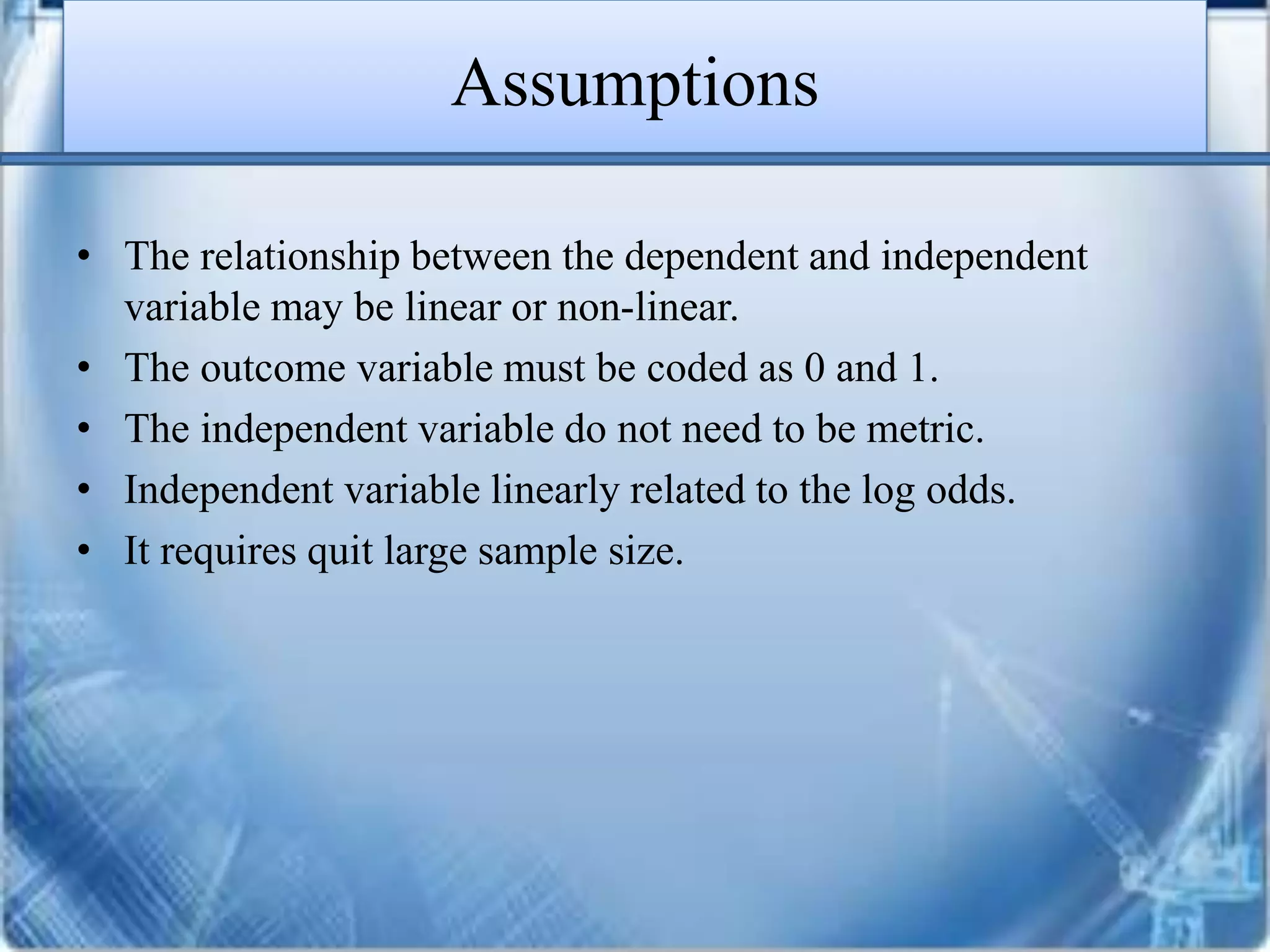 Assumptions

• The relationship between the dependent and independent variable may be linear or non-linear.
• The outcome variable must be coded as 0 and 1.
• The independent variable do not need to be metric.
• Independent variable linearly related to the log odds.
• It requires quit large sample size.